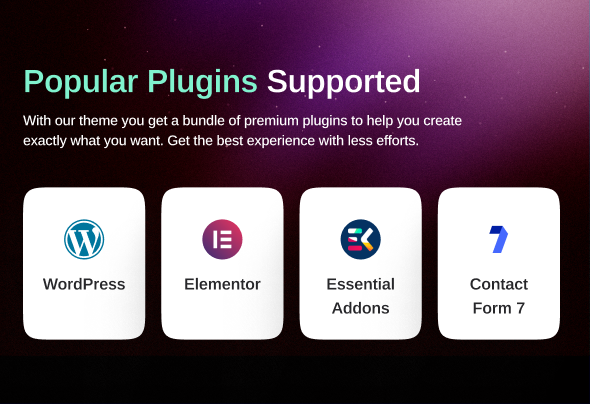 Popular Plugins Supported

With our theme you get a bundle of premium plugins to help you create exactly what you want. Get the best experience with less efforts.

WordPress

Elementor

Essential Addons

Contact Form 7